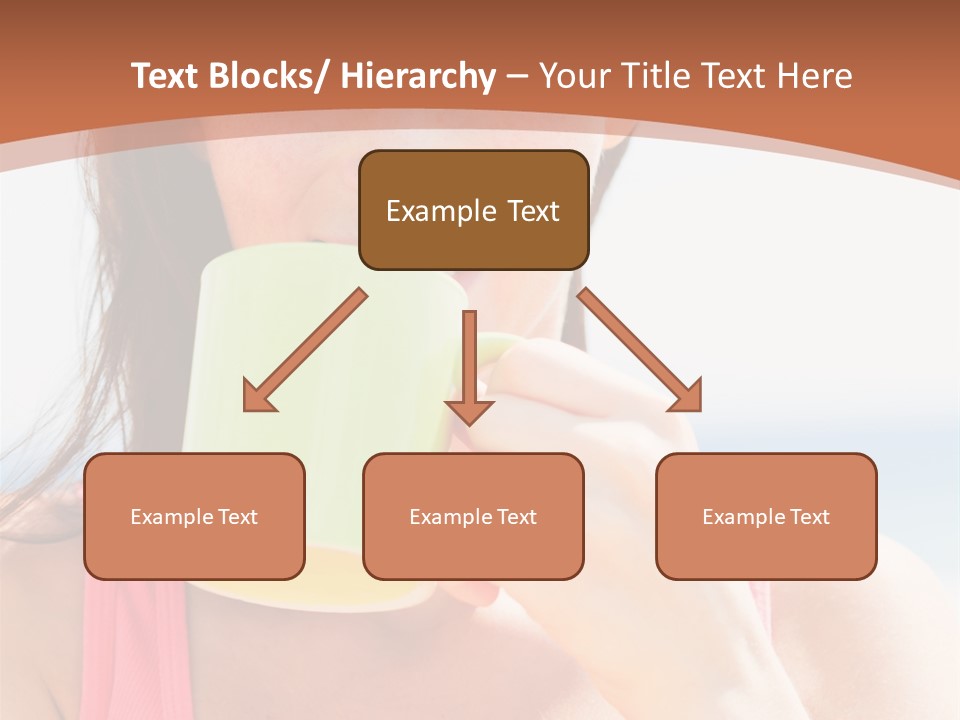 Text Blocks/ Hierarchy – Your Title Text Here

Example Text

Example Text

Example Text

Example Text